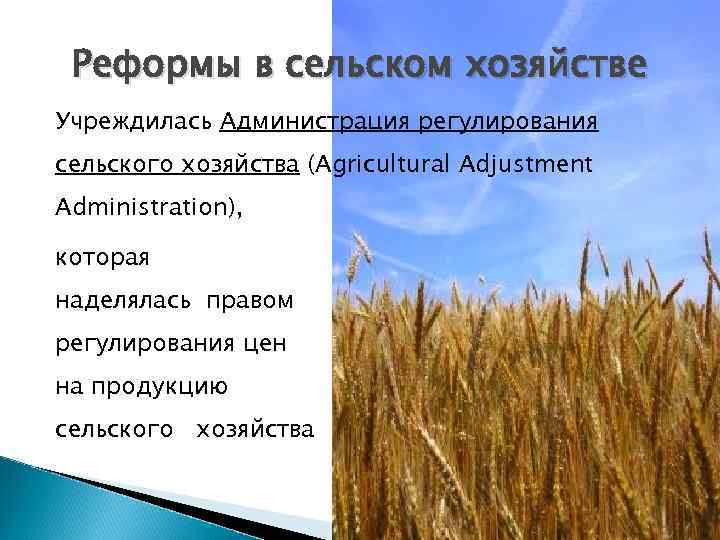 Реформы в сельском хозяйстве

Учреждилась Администрация регулирования сельского хозяйства (Agricultural Adjustment Administration),

которая наделялась правом регулирования цен на продукцию сельского хозяйства